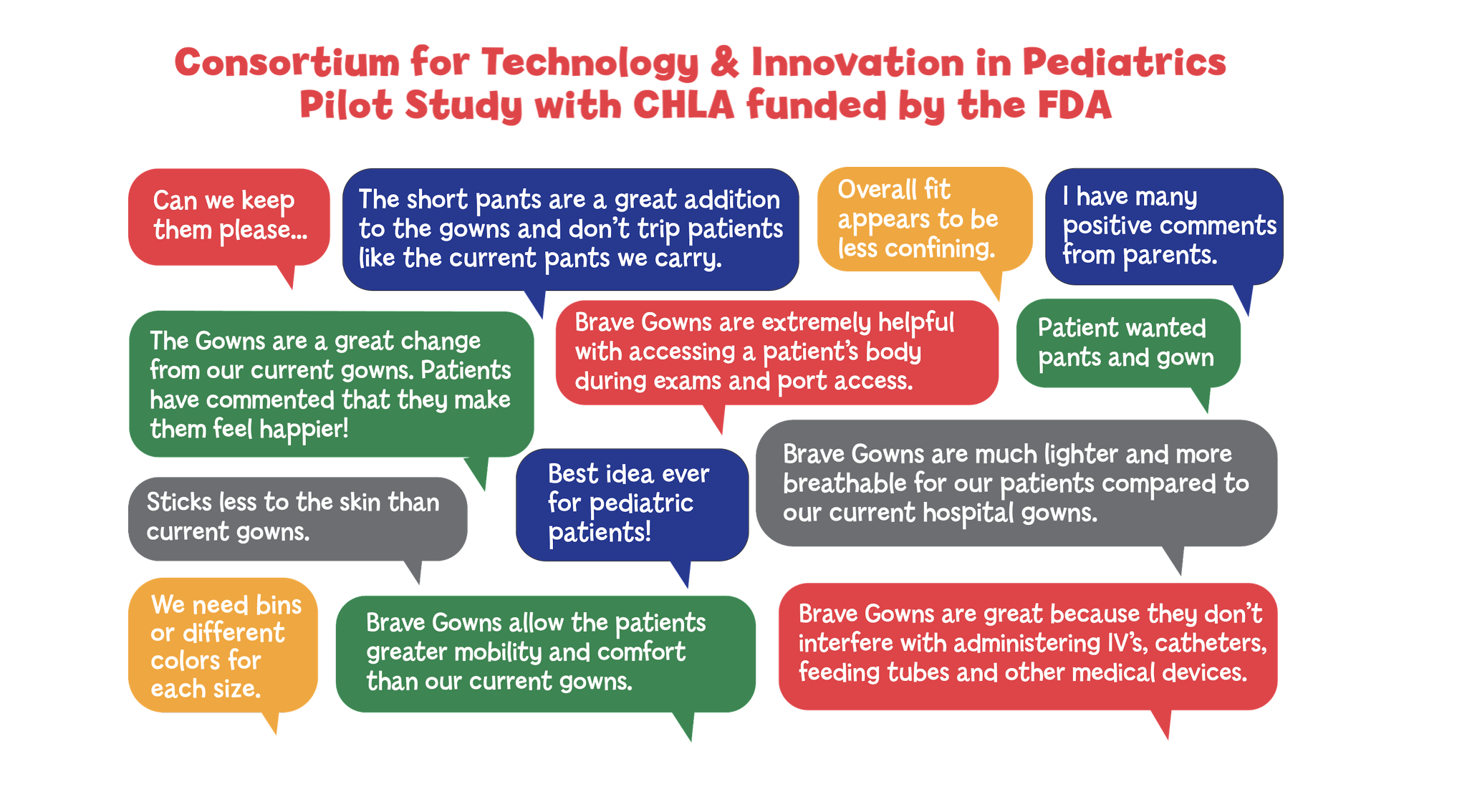 Consortium for Technology & Innovation in Pediatrics
Pilot Study with CHLA funded by the FDA

Can we keep them please...

The short pants are a great addition to the gowns and don't trip patients like the current pants we carry.

Overall fit appears to be less confining.

I have many positive comments from parents.

The Gowns are a great change from our current gowns. Patients have commented that they make them feel happier!

Brave Gowns are extremely helpful with accessing a patient's body during exams and port access.

Patient wanted pants and gown

Sticks less to the skin than current gowns.

Best idea ever for pediatric patients!

Brave Gowns are much lighter and more breathable for our patients compared to our current hospital gowns.

We need bins or different colors for each size.

Brave Gowns allow the patients greater mobility and comfort than our current gowns.

Brave Gowns are great because they don't interfere with administering IV's, catheters, feeding tubes and other medical devices.